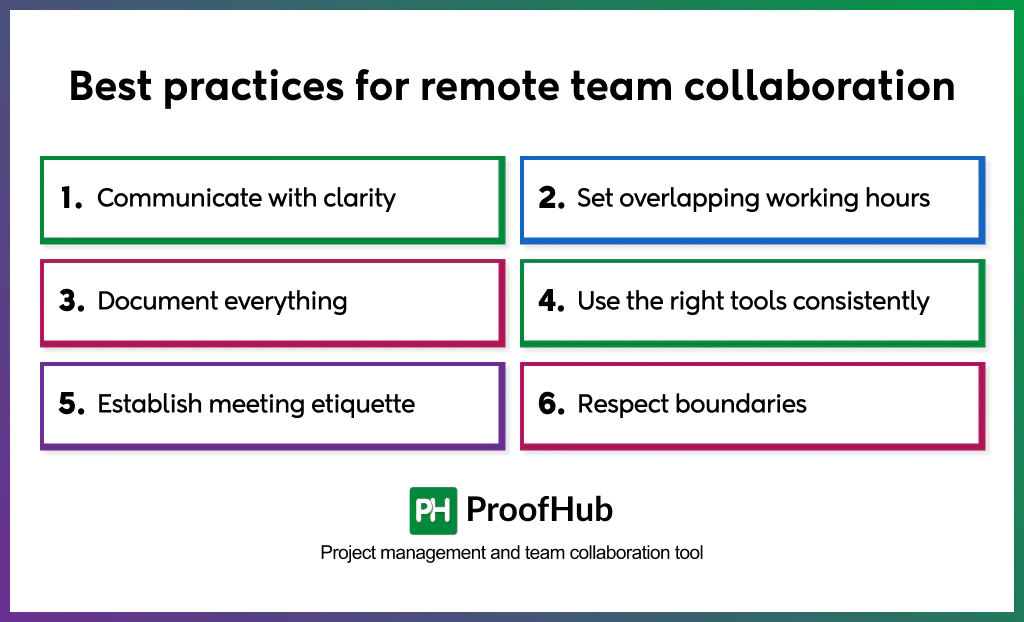 Best practices for remote team collaboration

1. Communicate with clarity

2. Set overlapping working hours

3. Document everything

4. Use the right tools consistently

5. Establish meeting etiquette

6. Respect boundaries

PH ProofHub

Project management and team collaboration tool